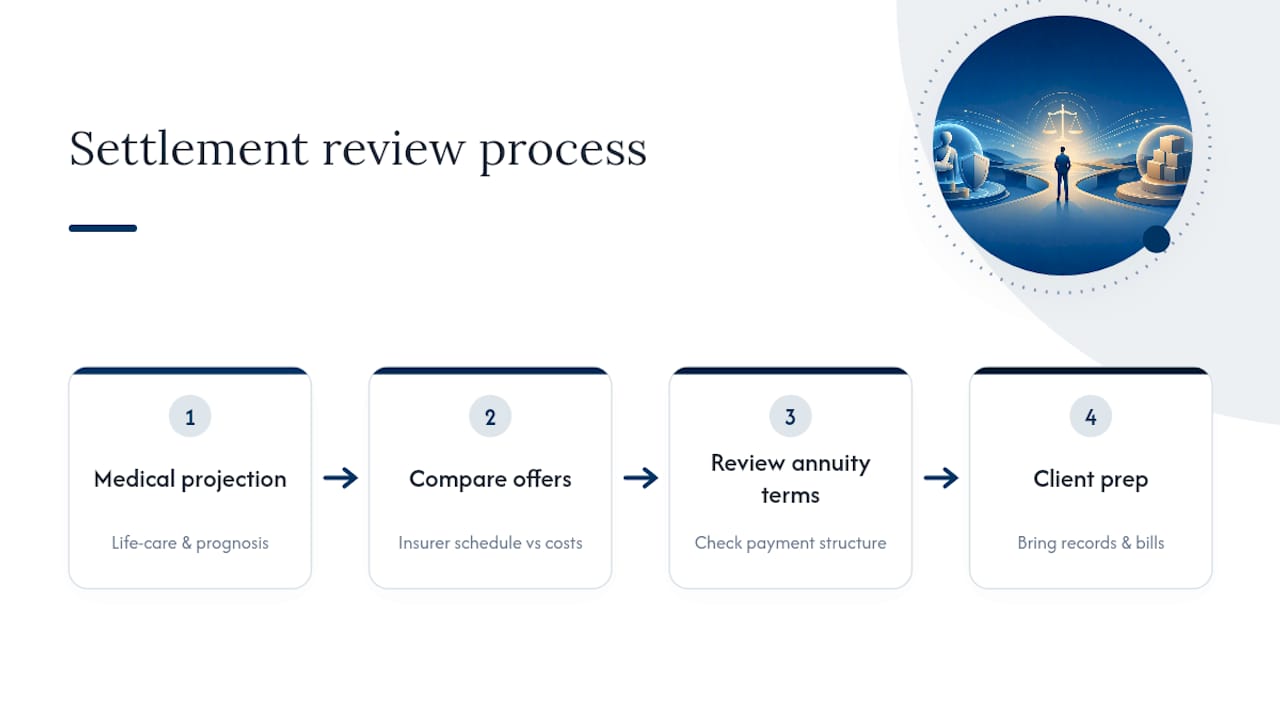 Settlement review process

1
Medical projection
Life-care & prognosis

2
Compare offers
Insurer schedule vs costs

3
Review annuity terms
Check payment structure

4
Client prep
Bring records & bills